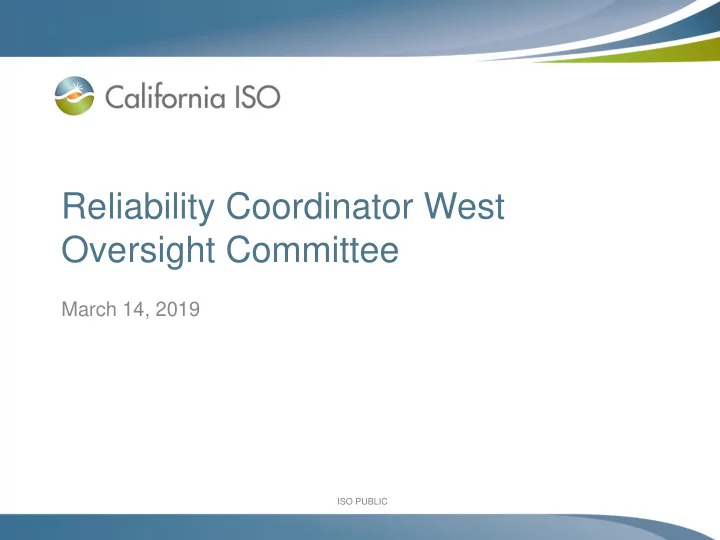 California ISO

Reliability Coordinator West Oversight Committee

March 14, 2019

ISO PUBLIC